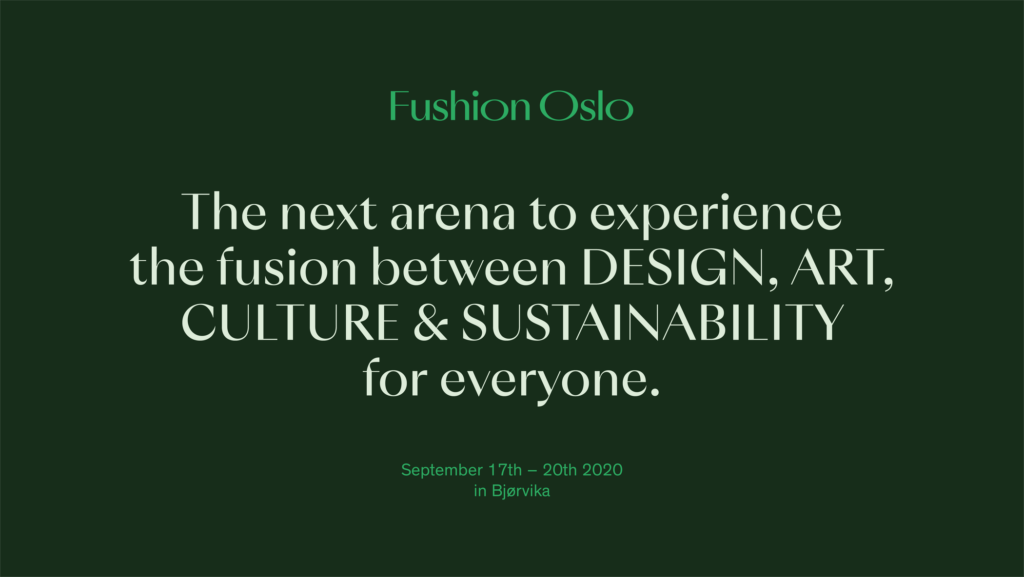 Fushion Oslo

The next arena to experience the fusion between DESIGN, ART, CULTURE & SUSTAINABILITY for everyone.

September 17th – 20th 2020
in Bjørvika